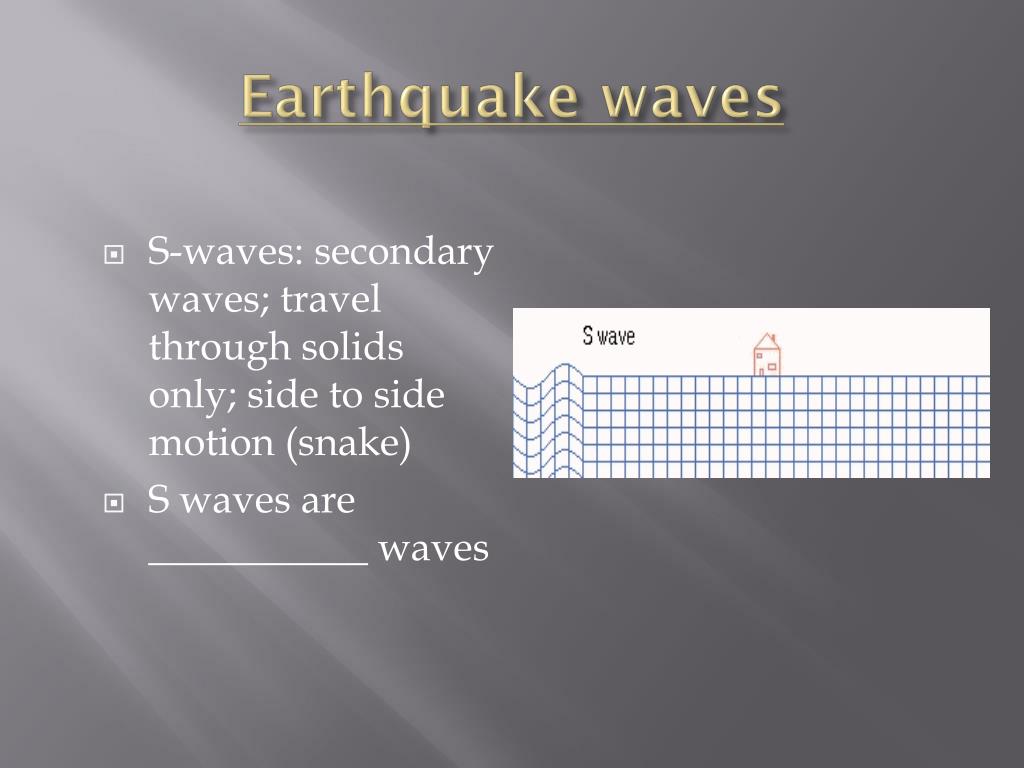 Earthquake waves

S-waves: secondary waves; travel through solids only; side to side motion (snake)

S waves are ___________ waves

S wave